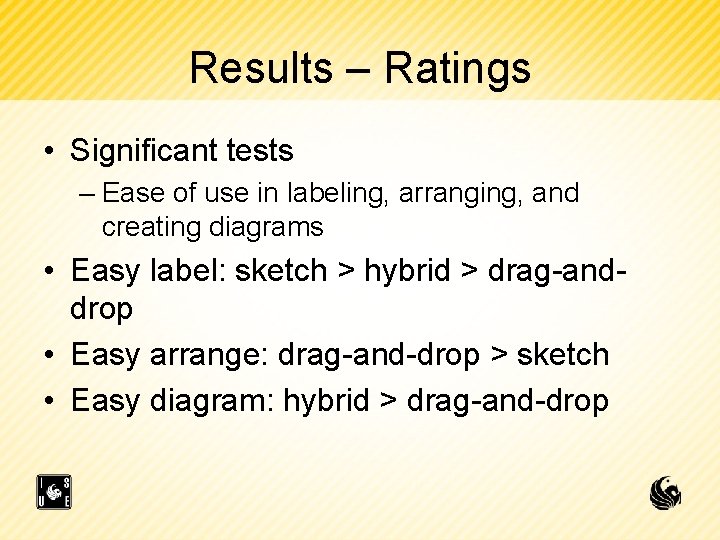 Results – Ratings

• Significant tests
– Ease of use in labeling, arranging, and creating diagrams
• Easy label: sketch > hybrid > drag-and-drop
• Easy arrange: drag-and-drop > sketch
• Easy diagram: hybrid > drag-and-drop

I S
U E